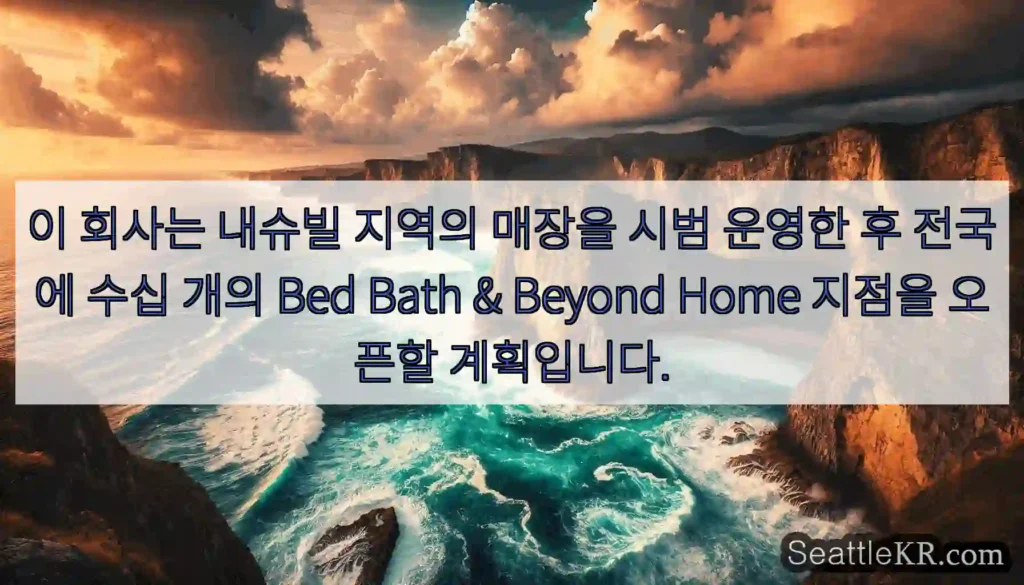 이 회사는 내슈빌 지역의 매장을 시범 운영한 후 전국에 수십 개의 Bed Bath & Beyond Home 지점을 오픈할 계획입니다.

SeattleKR.com